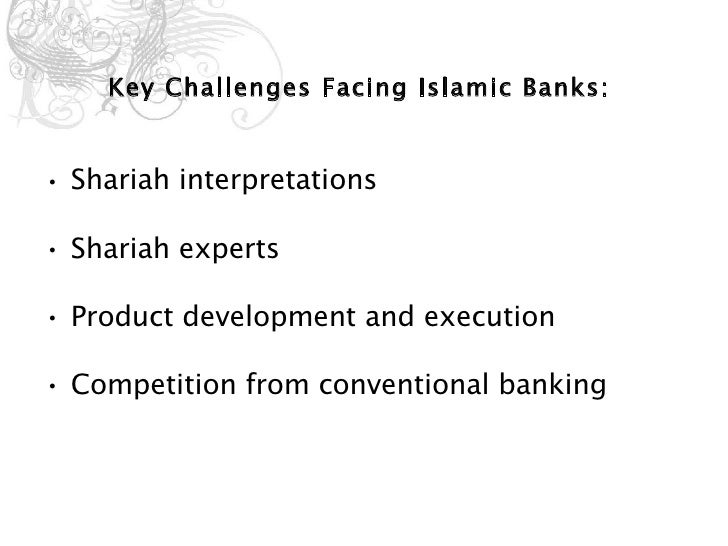 Key Challenges Facing Islamic Banks:

• Shariah interpretations

• Shariah experts

• Product development and execution

• Competition from conventional banking